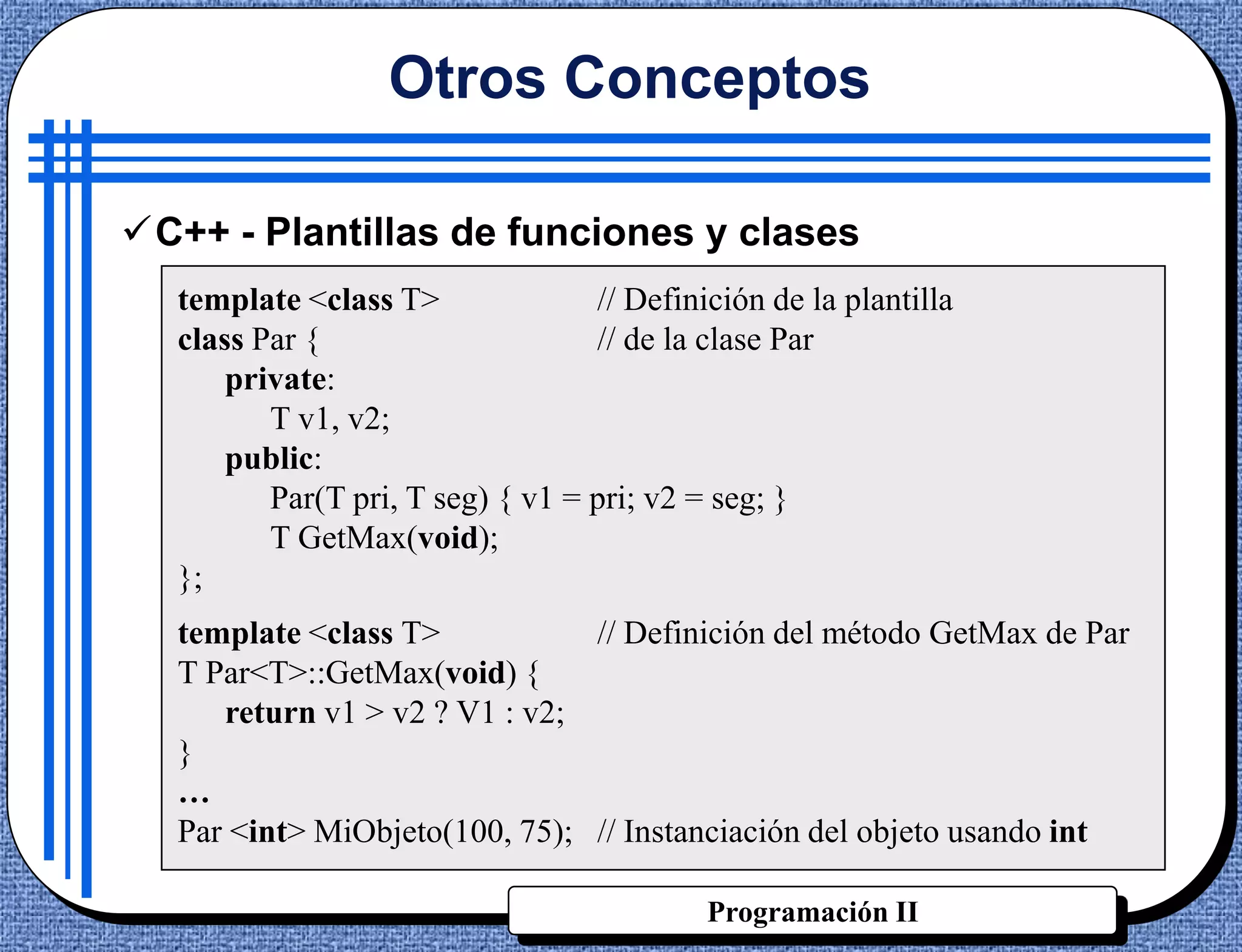 Otros Conceptos

✓C++ - Plantillas de funciones y clases

template <class T> // Definición de la plantilla
class Par { // de la clase Par
private:
T v1, v2;
public:
Par(T pri, T seg) { v1 = pri; v2 = seg; }
T GetMax(void);
};

template <class T> // Definición del método GetMax de Par
T Par<T>::GetMax(void) {
return v1 > v2 ? V1 : v2;
}
…
Par <int> MiObjeto(100, 75); // Instanciación del objeto usando int

Programación II